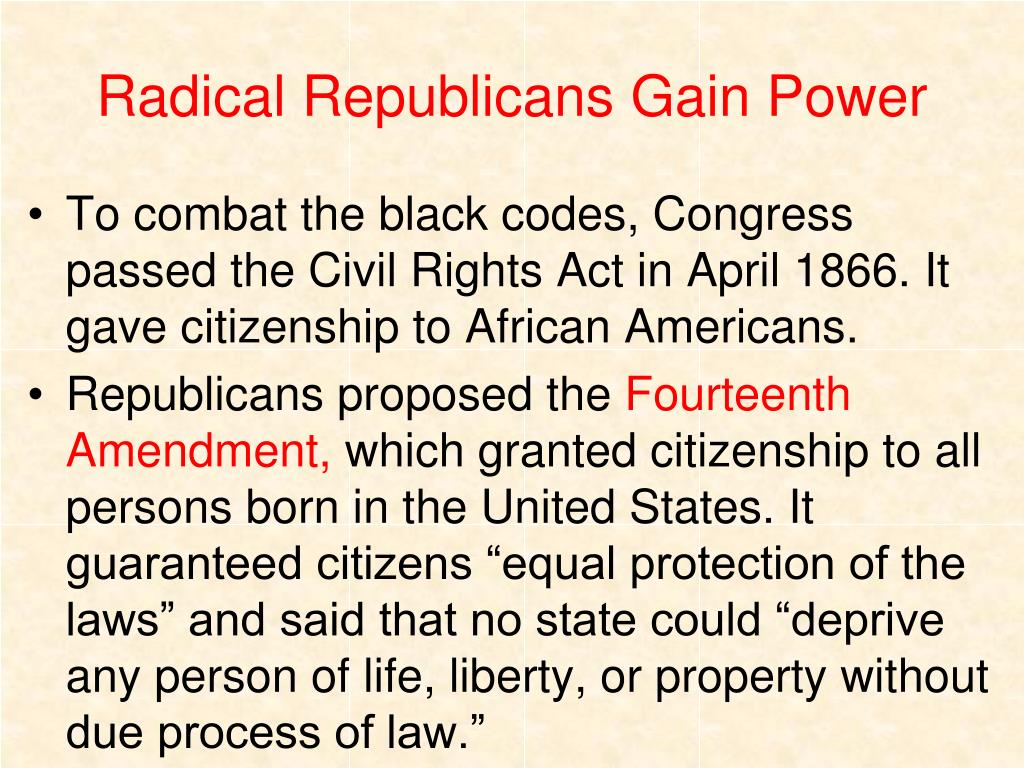 Radical Republicans Gain Power

• To combat the black codes, Congress passed the Civil Rights Act in April 1866. It gave citizenship to African Americans.

• Republicans proposed the Fourteenth Amendment, which granted citizenship to all persons born in the United States. It guaranteed citizens “equal protection of the laws” and said that no state could “deprive any person of life, liberty, or property without due process of law.”